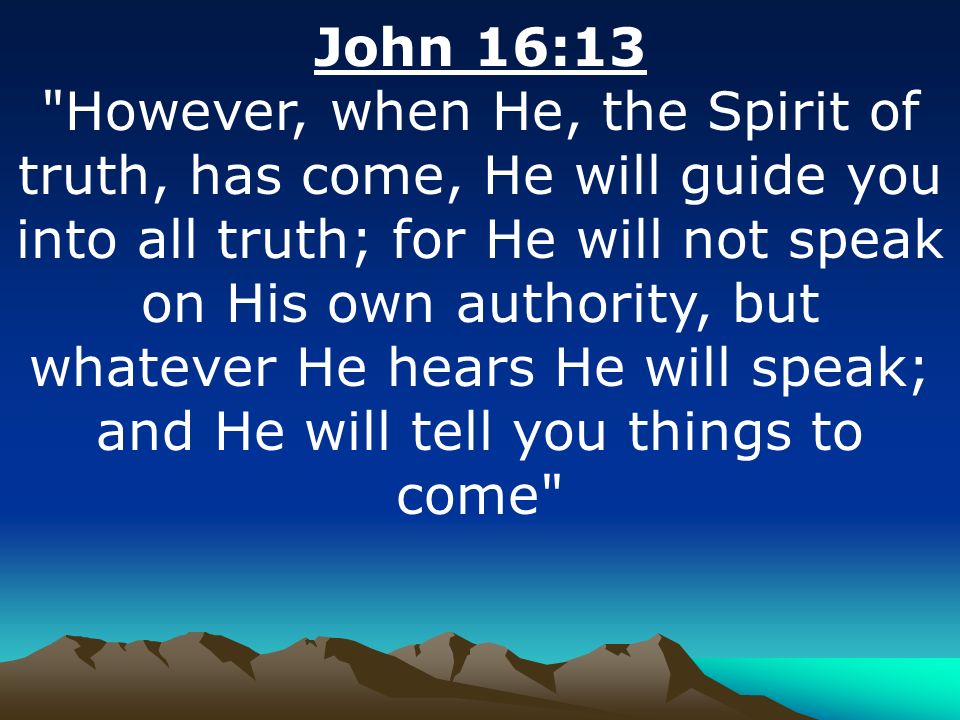 John 16:13
"However, when He, the Spirit of truth, has come, He will guide you into all truth; for He will not speak on His own authority, but whatever He hears He will speak; and He will tell you things to come"